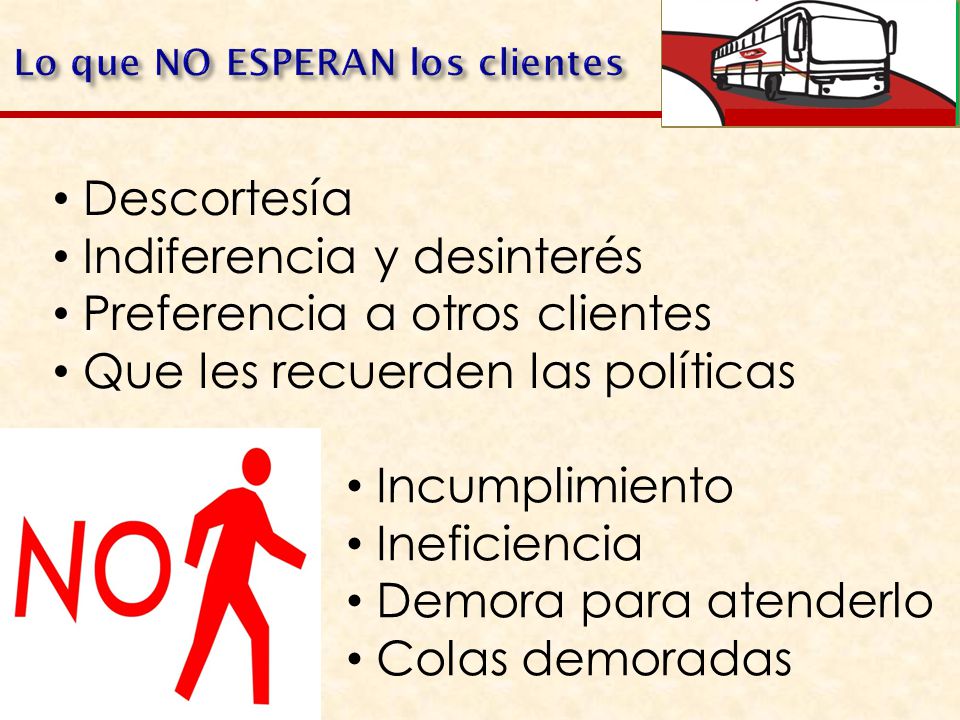 Lo que NO ESPERAN los clientes

• Descortesía
• Indiferencia y desinterés
• Preferencia a otros clientes
• Que les recuerden las políticas

NO

• Incumplimiento
• Ineficiencia
• Demora para atenderlo
• Colas demoradas